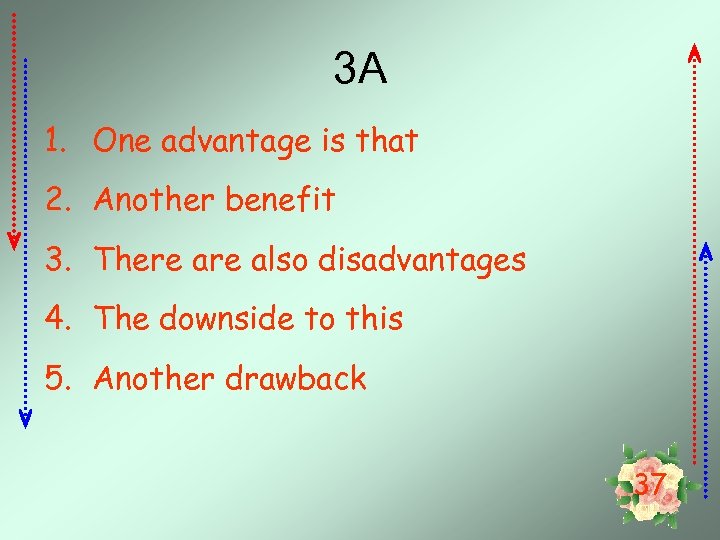 3A

1. One advantage is that
2. Another benefit
3. There are also disadvantages
4. The downside to this
5. Another drawback

37